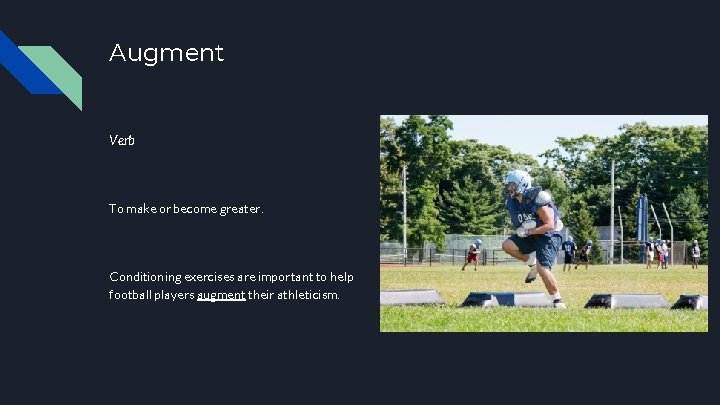 Augment

Verb

To make or become greater.

Conditioning exercises are important to help football players augment their athleticism.